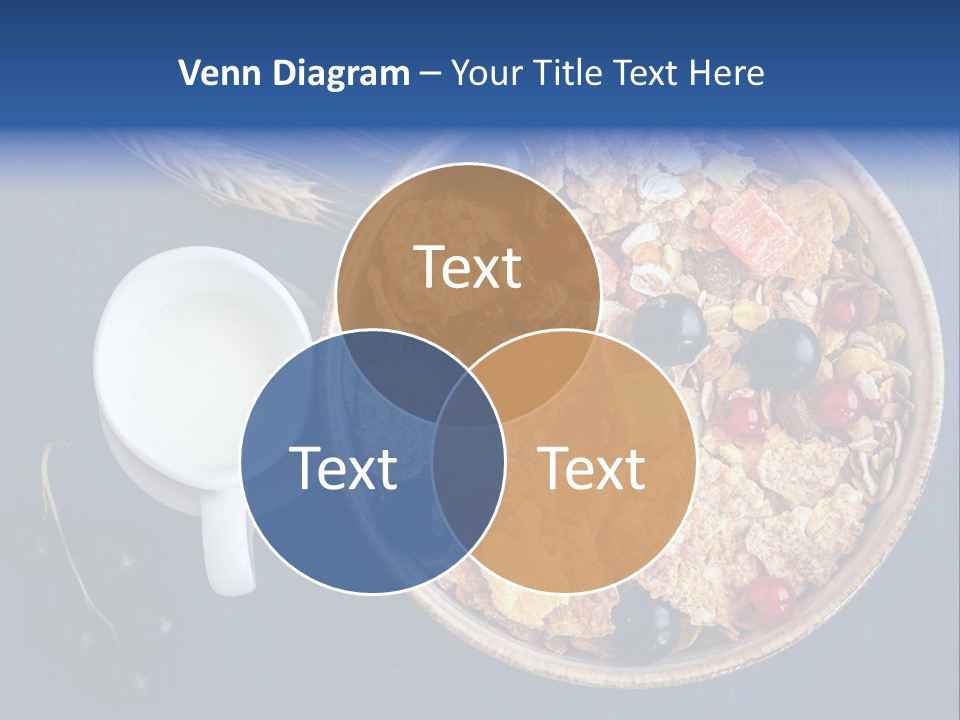 Venn Diagram – Your Title Text Here

Text

Text

Text